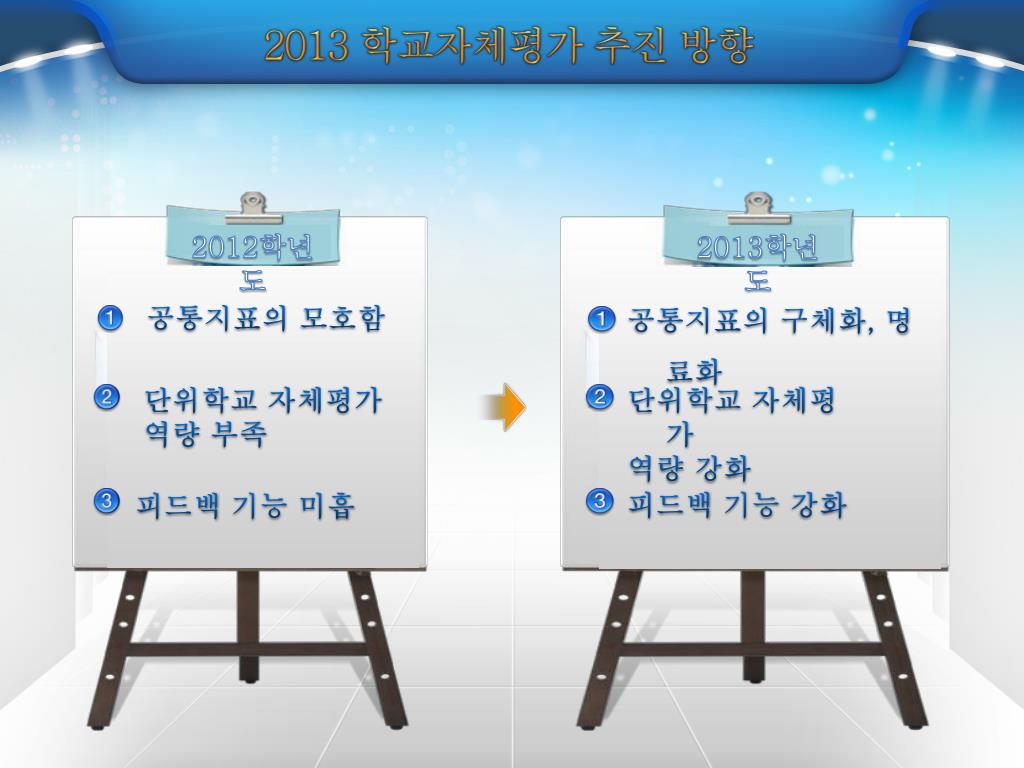 2013 학교자체평가 추진 방향

2012학년도

① 공통지표의 모호함

② 단위학교 자체평가 역량 부족

③ 피드백 기능 미흡

2013학년도

① 공통지표의 구체화, 명료화

② 단위학교 자체평가 역량 강화

③ 피드백 기능 강화